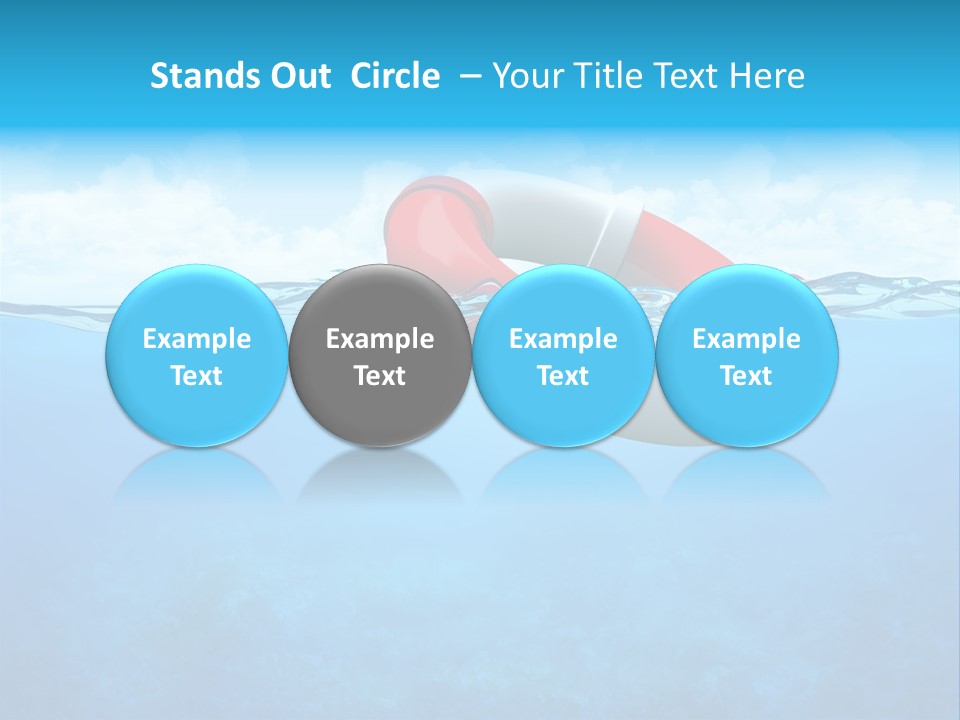 Stands Out Circle – Your Title Text Here

Example Text

Example Text

Example Text

Example Text